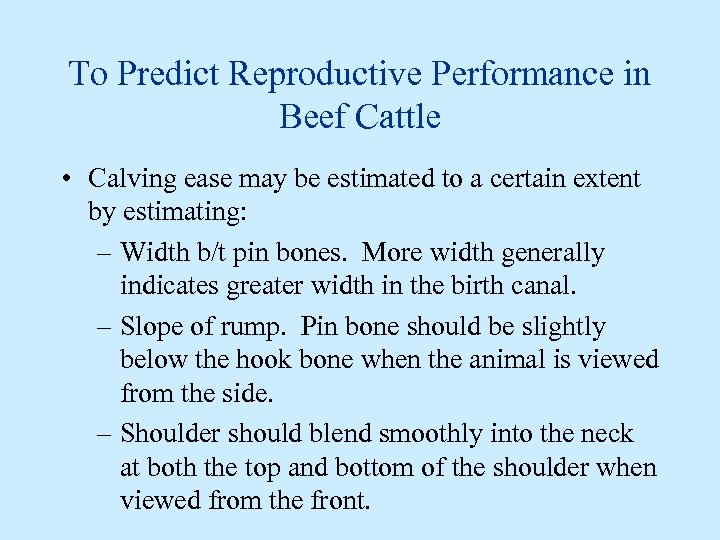 To Predict Reproductive Performance in Beef Cattle

• Calving ease may be estimated to a certain extent by estimating:

– Width b/t pin bones. More width generally indicates greater width in the birth canal.

– Slope of rump. Pin bone should be slightly below the hook bone when the animal is viewed from the side.

– Shoulder should blend smoothly into the neck at both the top and bottom of the shoulder when viewed from the front.